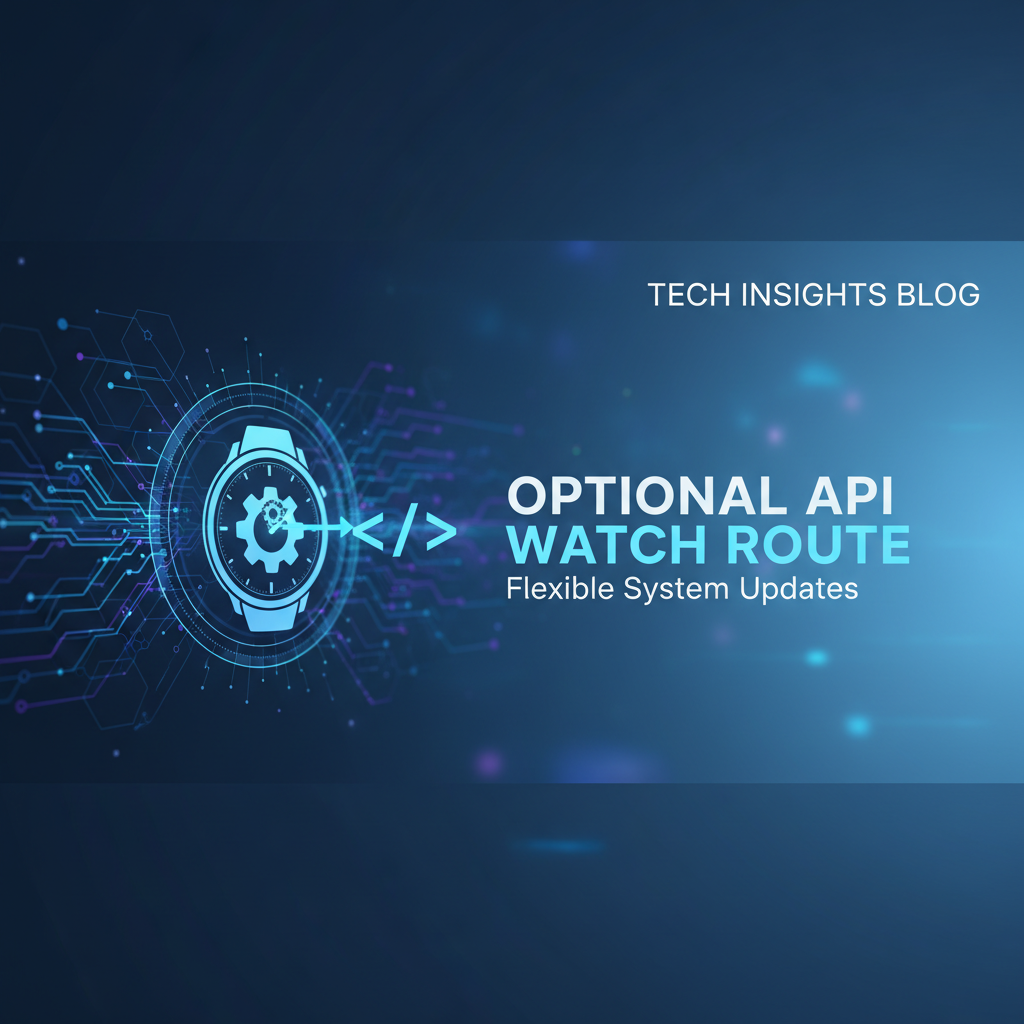 TECH INSIGHTS BLOG

</>

OPTIONAL API
WATCH ROUTE
Flexible System Updates